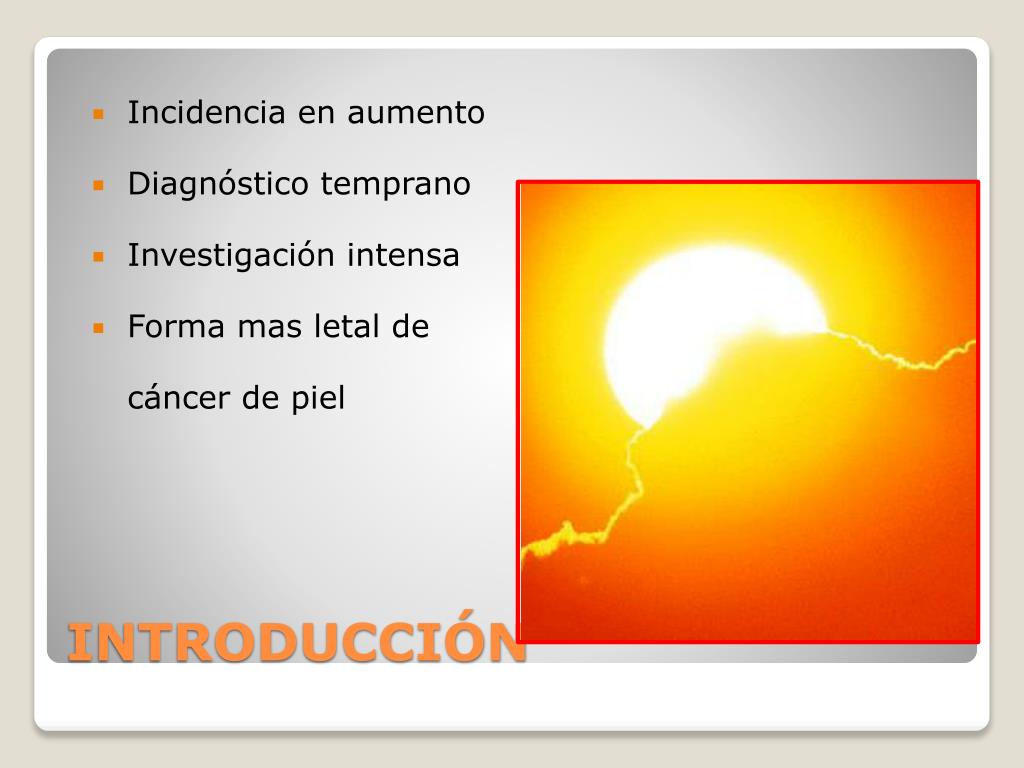 - Incidencia en aumento
- Diagnóstico temprano
- Investigación intensa
- Forma mas letal de cáncer de piel

INTRODUCCIÓN